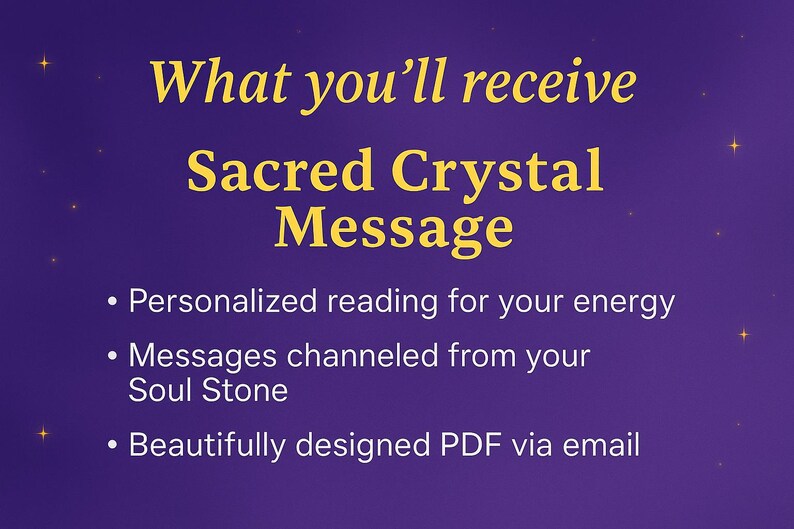 What you'll receive

Sacred Crystal Message

• Personalized reading for your energy

• Messages channeled from your Soul Stone

• Beautifully designed PDF via email